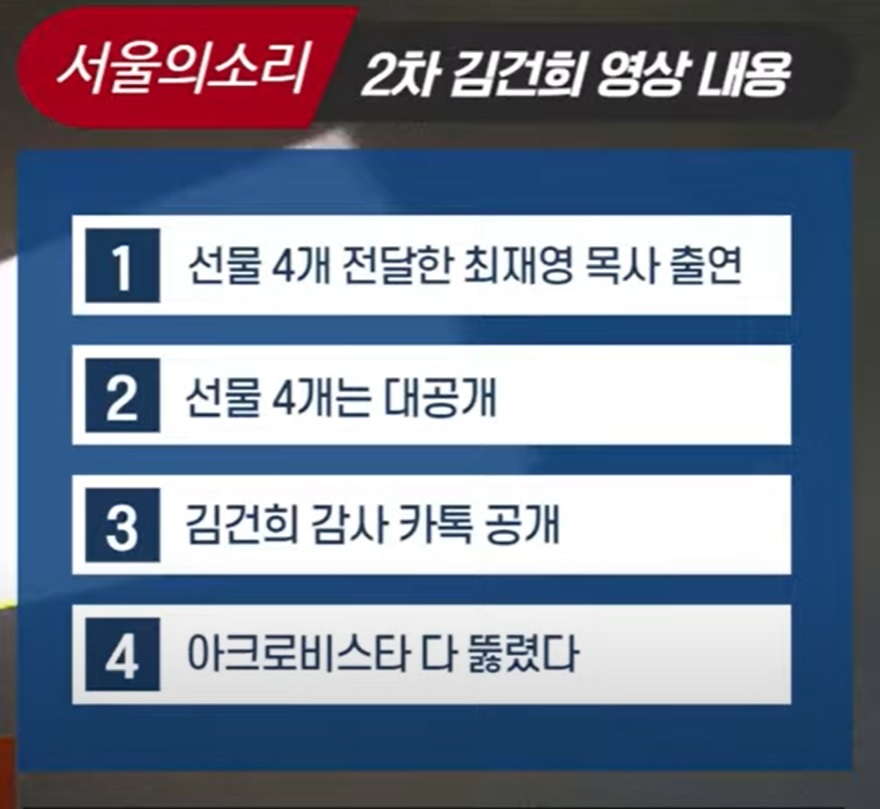 서울의소리 2차 김건희 영상 내용

1 선물 4개 전달한 최재영 목사 출연

2 선물 4개는 대공개

3 김건희 감사 카톡 공개

4 아크로비스타 다 뚫렸다